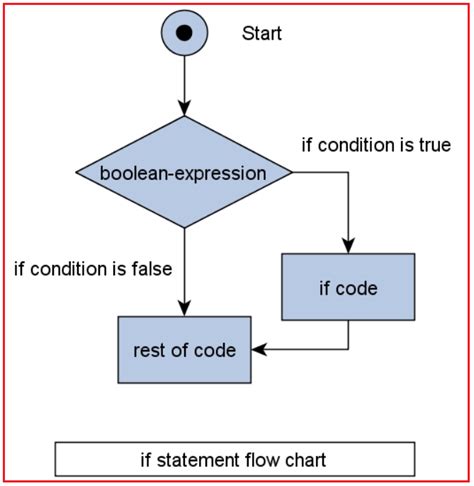 Start

boolean-expression

if condition is true

if condition is false

if code

rest of code

if statement flow chart